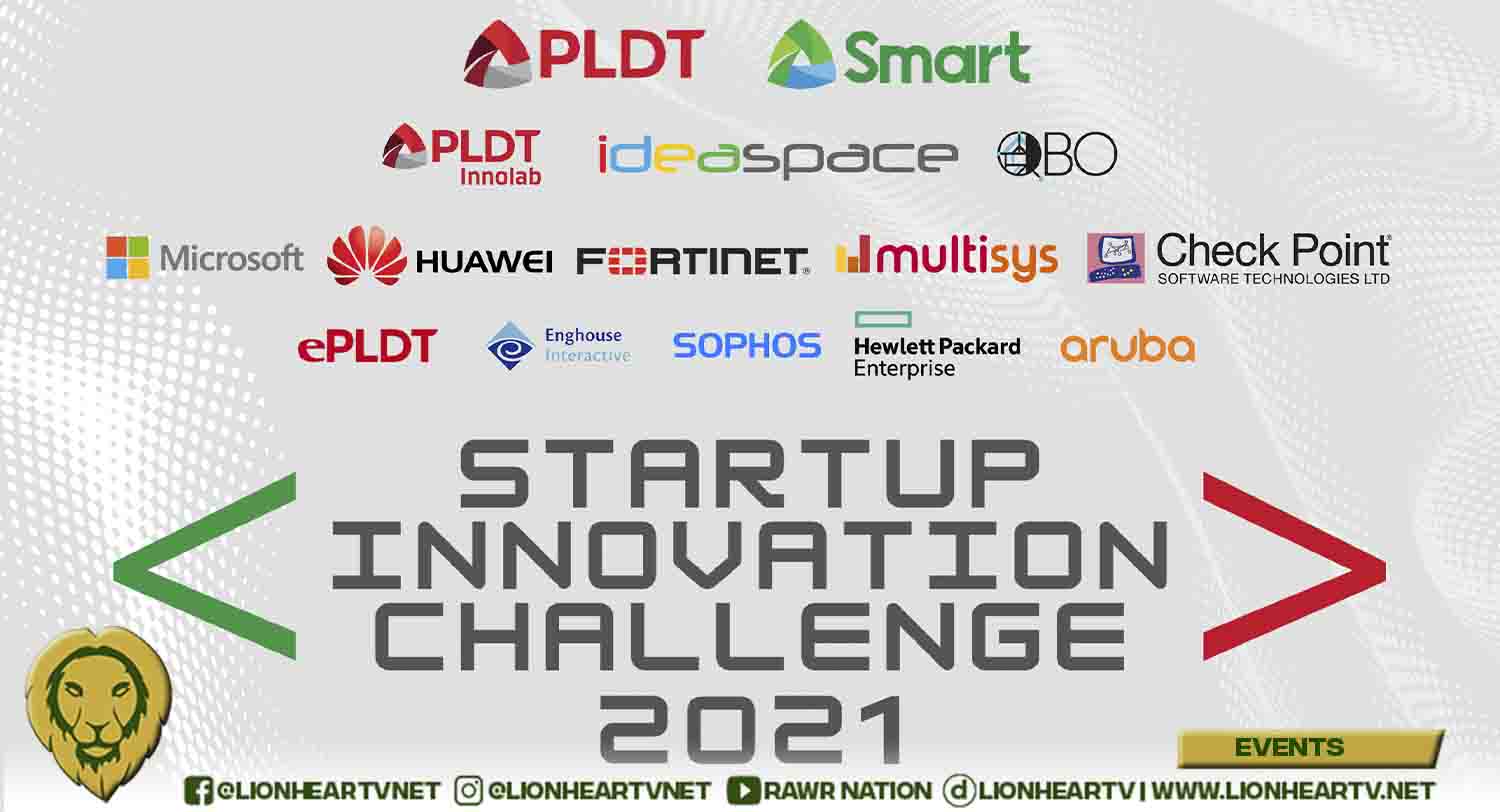 PLDT Smart

PLDT Innolab ideaspace QBO

Microsoft HUAWEI FORTINET multisys Check Point SOFTWARE TECHNOLOGIES LTD

ePLDT Enghouse Interactive SOPHOS Hewlett Packard Enterprise aruba

< STARTUP INNOVATION CHALLENGE 2021 >

EVENTS

@LIONHEARTVNET @LIONHEARTVNET RAWR NATION LIONHEARTV | WWW.LIONHEARTV.NET